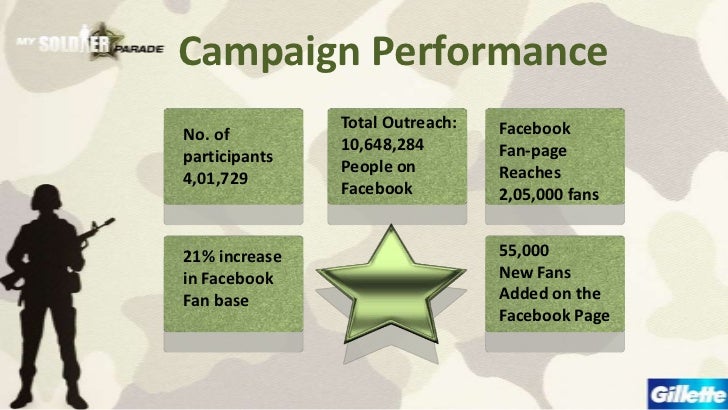 MY SOLDIER PARADE

Campaign Performance

No. of participants 4,01,729

Total Outreach: 10,648,284 People on Facebook

Facebook Fan-page Reaches 2,05,000 fans

21% increase in Facebook Fan base

55,000 New Fans Added on the Facebook Page

Gillette